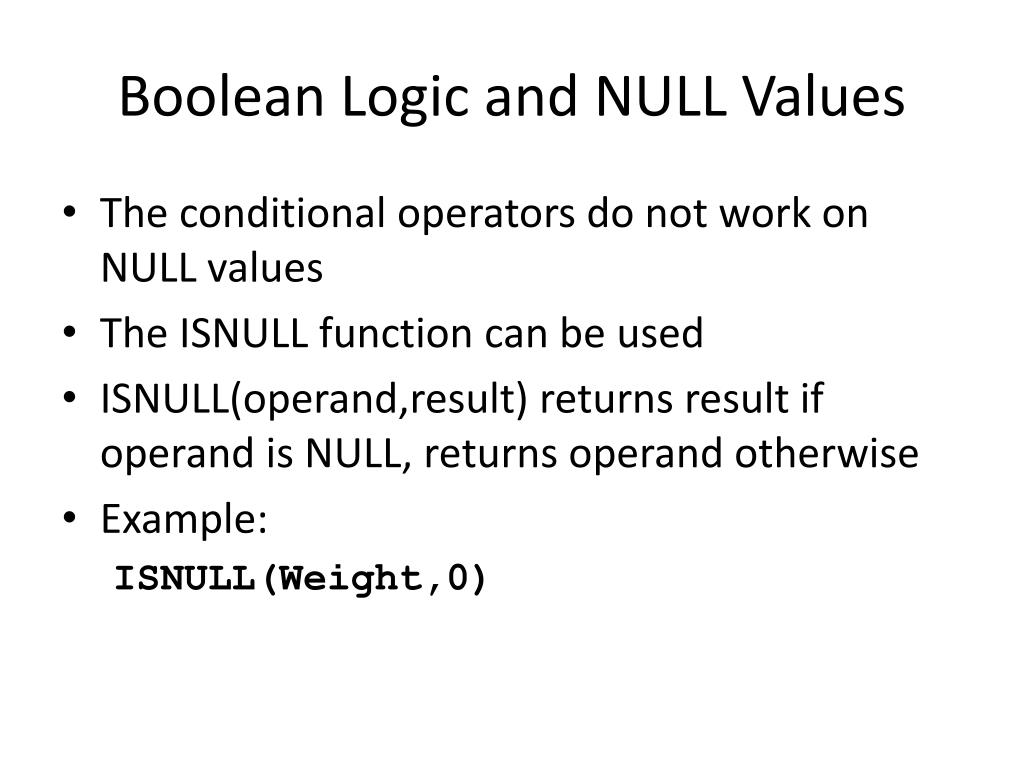 Boolean Logic and NULL Values

• The conditional operators do not work on NULL values
• The ISNULL function can be used
• ISNULL(operand,result) returns result if operand is NULL, returns operand otherwise
• Example:
ISNULL(Weight,0)